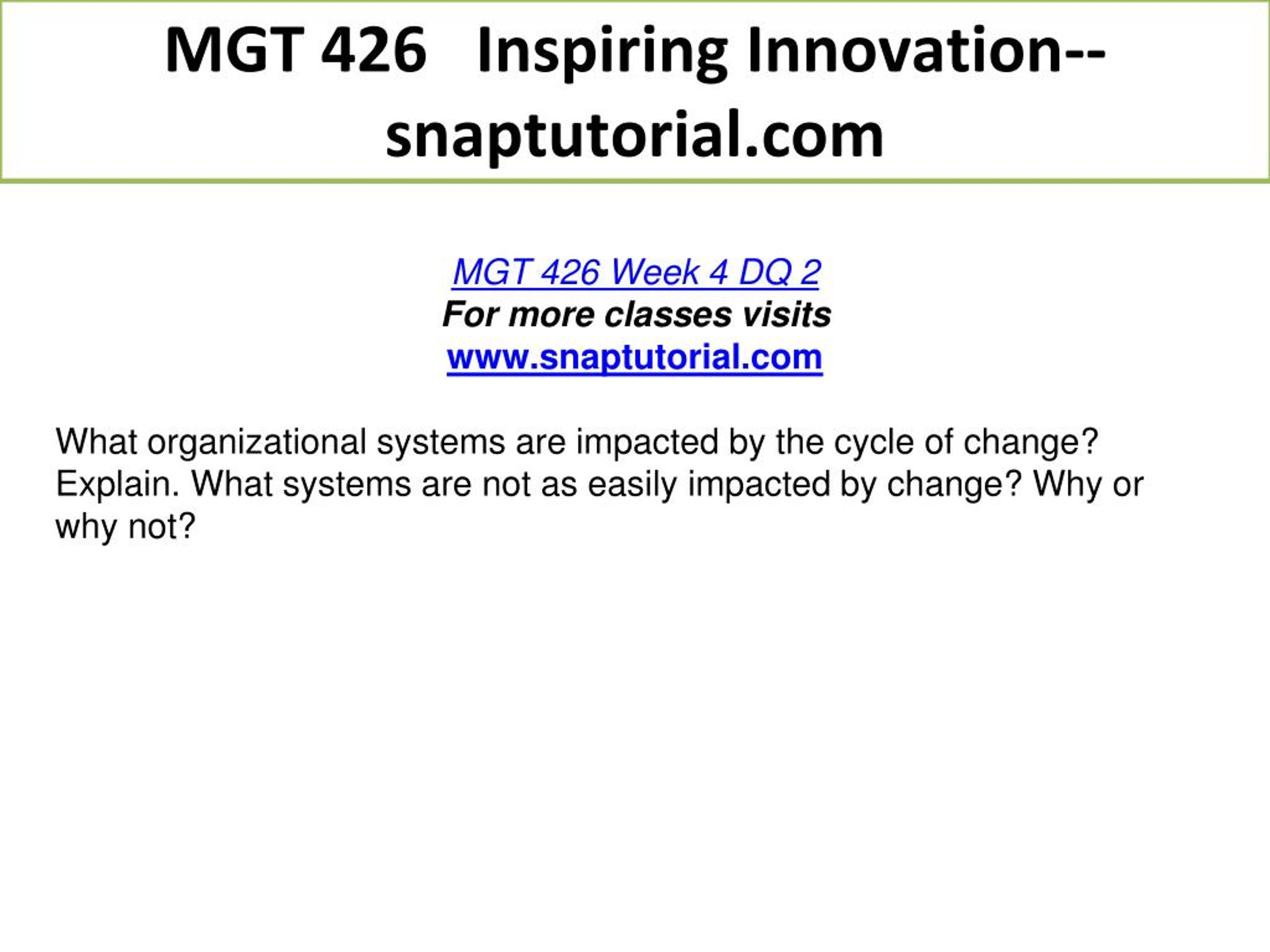 MGT 426 Inspiring Innovation--snaptutorial.com

MGT 426 Week 4 DQ 2
For more classes visits
www.snaptutorial.com

What organizational systems are impacted by the cycle of change? Explain. What systems are not as easily impacted by change? Why or why not?